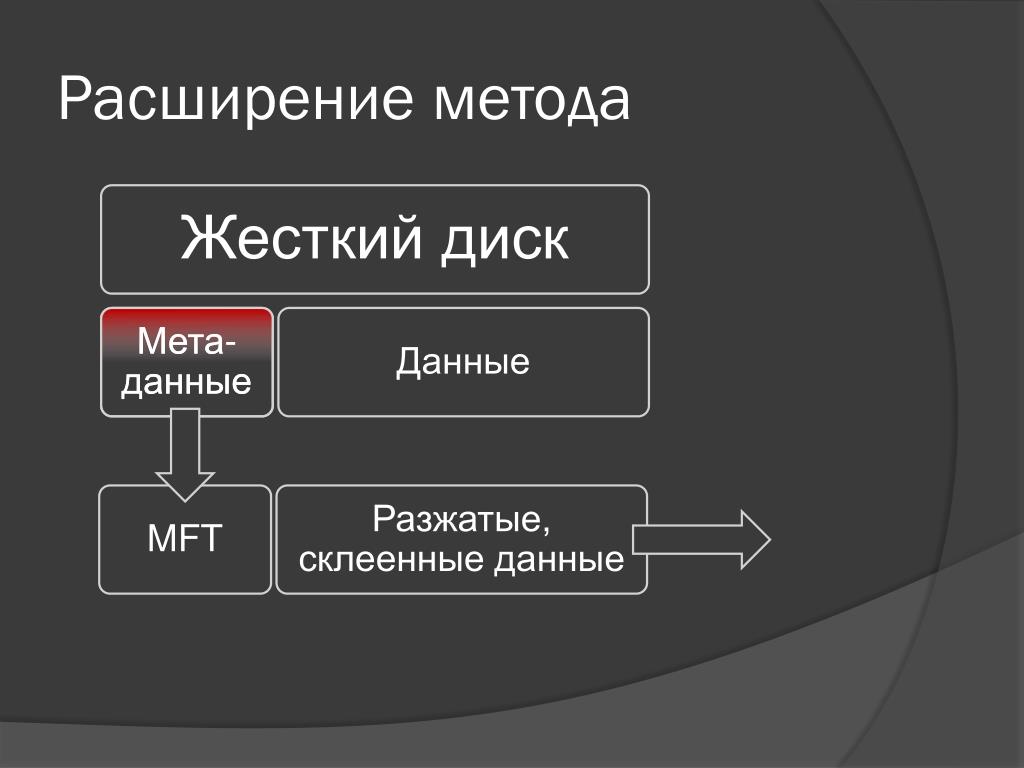 Расширение метода

Жесткий диск

Мета-данные

Данные

MFT

Разжатые, склеенные данные